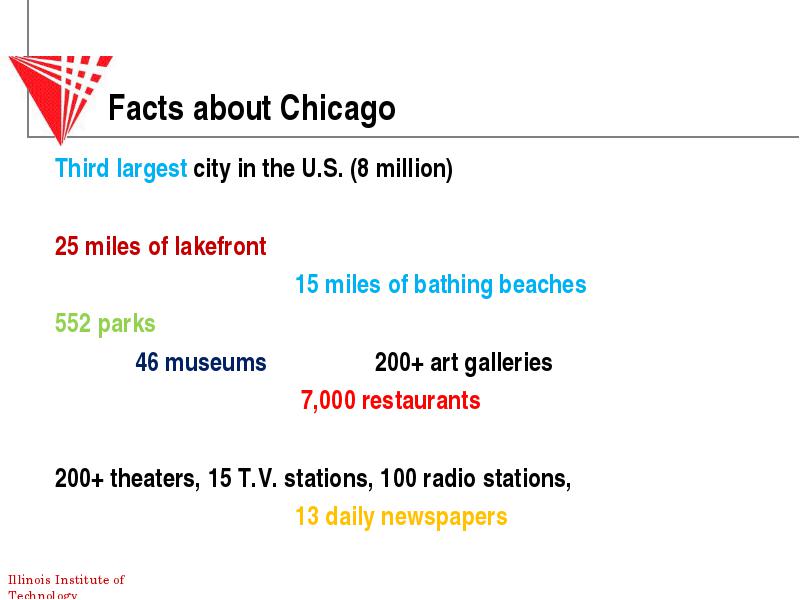 Facts about Chicago

Third largest city in the U.S. (8 million)

25 miles of lakefront

15 miles of bathing beaches

552 parks

46 museums

200+ art galleries

7,000 restaurants

200+ theaters, 15 T.V. stations, 100 radio stations,

13 daily newspapers

Illinois Institute of Technology